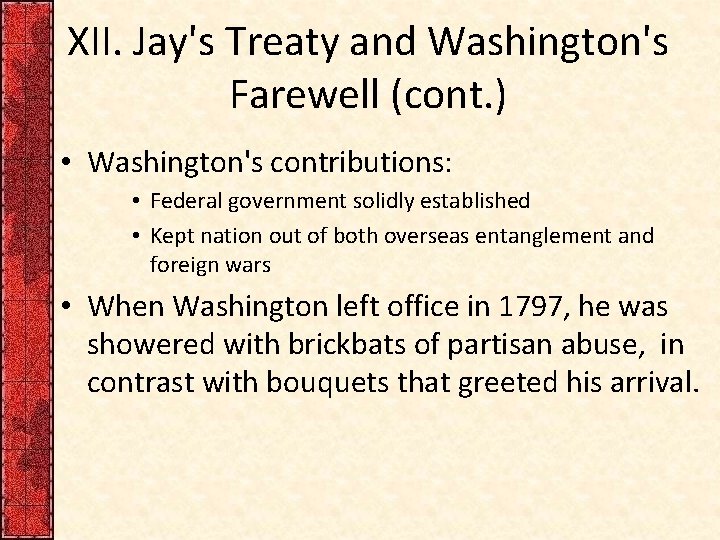 XII. Jay's Treaty and Washington's Farewell (cont.)

• Washington's contributions:
  • Federal government solidly established
  • Kept nation out of both overseas entanglement and foreign wars
• When Washington left office in 1797, he was showered with brickbats of partisan abuse, in contrast with bouquets that greeted his arrival.